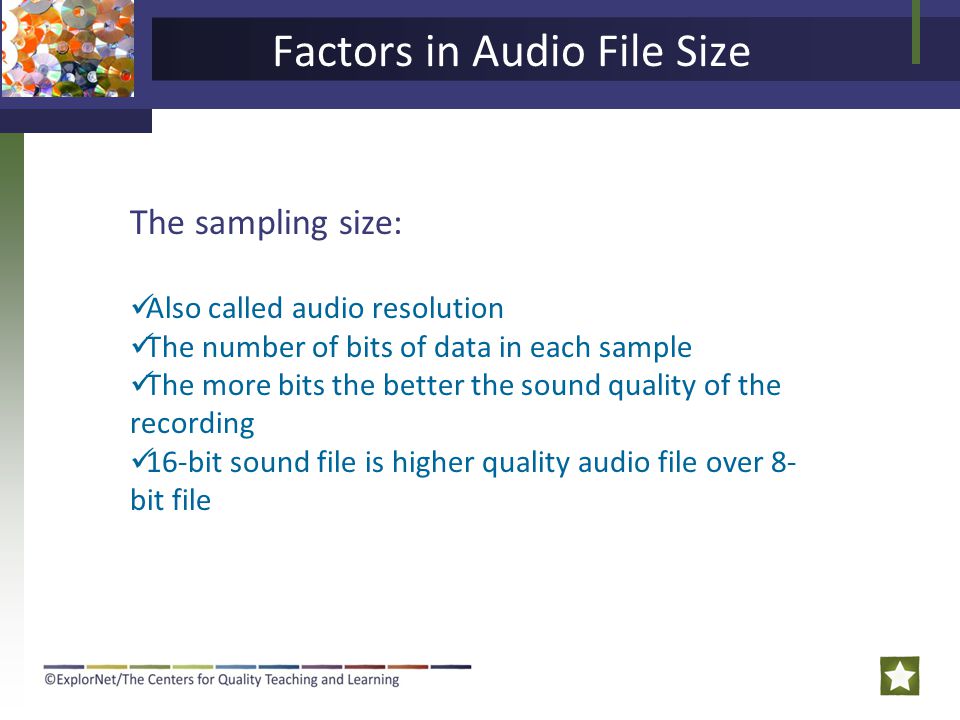 Factors in Audio File Size

The sampling size:

✓Also called audio resolution
✓The number of bits of data in each sample
✓The more bits the better the sound quality of the recording
✓16-bit sound file is higher quality audio file over 8-bit file

©ExplorNet/The Centers for Quality Teaching and Learning